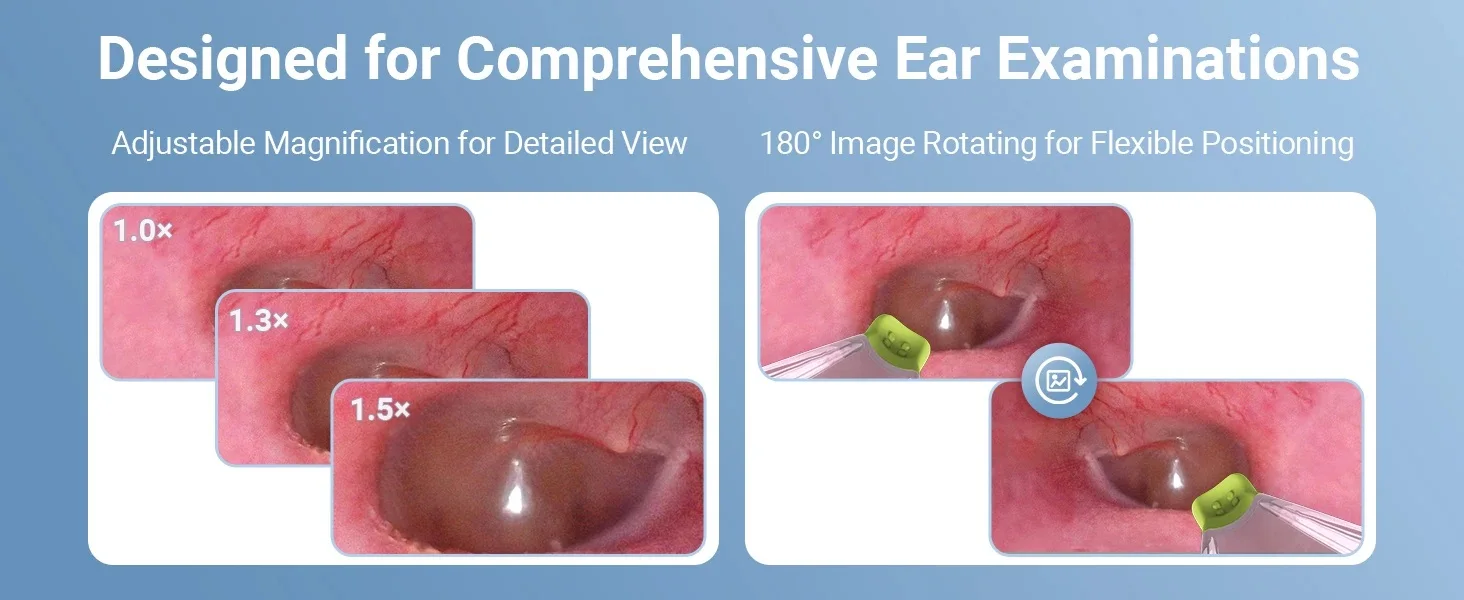 Designed for Comprehensive Ear Examinations

Adjustable Magnification for Detailed View

1.0×

1.3×

1.5×

180° Image Rotating for Flexible Positioning